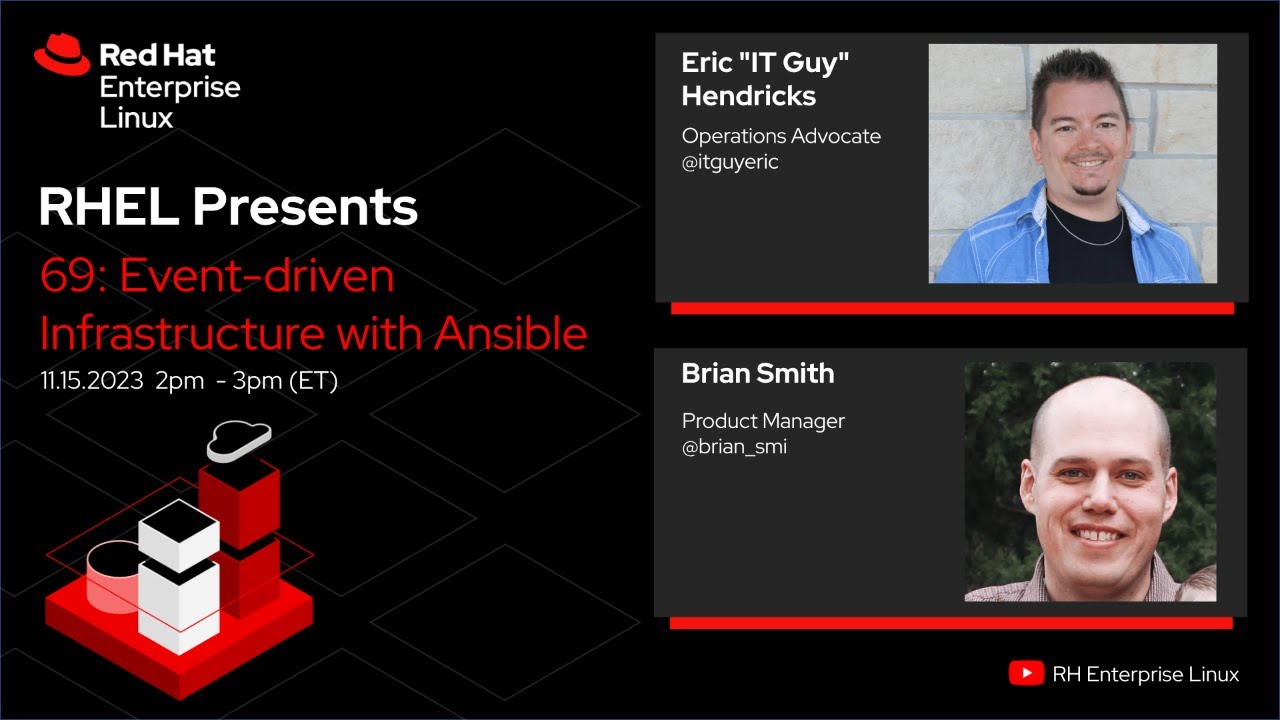 Red Hat
Enterprise
Linux

RHEL Presents

69: Event-driven Infrastructure with Ansible

11.15.2023 2pm - 3pm (ET)

Eric "IT Guy" Hendricks

Operations Advocate
@itguyeric

Brian Smith

Product Manager
@brian_smi

RH Enterprise Linux